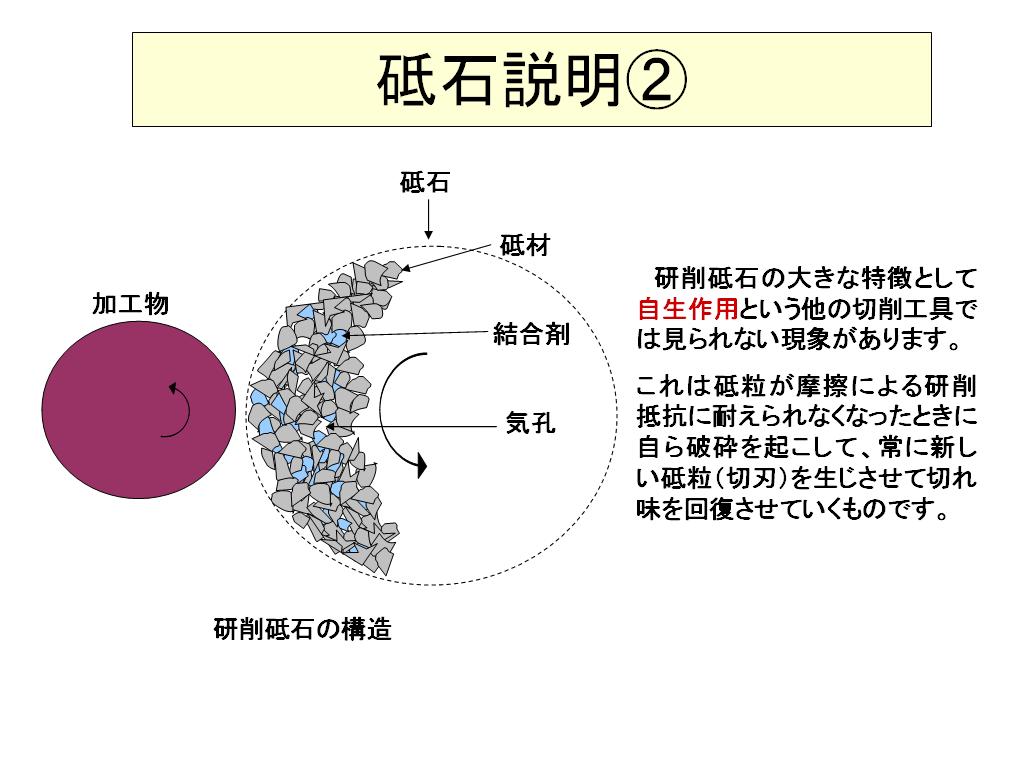 砥石説明②

砥石

砥材

加工物

結合剤

気孔

研削砥石の構造

研削砥石の大きな特徴として自生作用という他の切削工具では見られない現象があります。

これは砥粒が摩擦による研削抵抗に耐えられなくなったときに自ら破砕を起こして、常に新しい砥粒（切刃）を生じさせて切れ味を回復させていくものです。